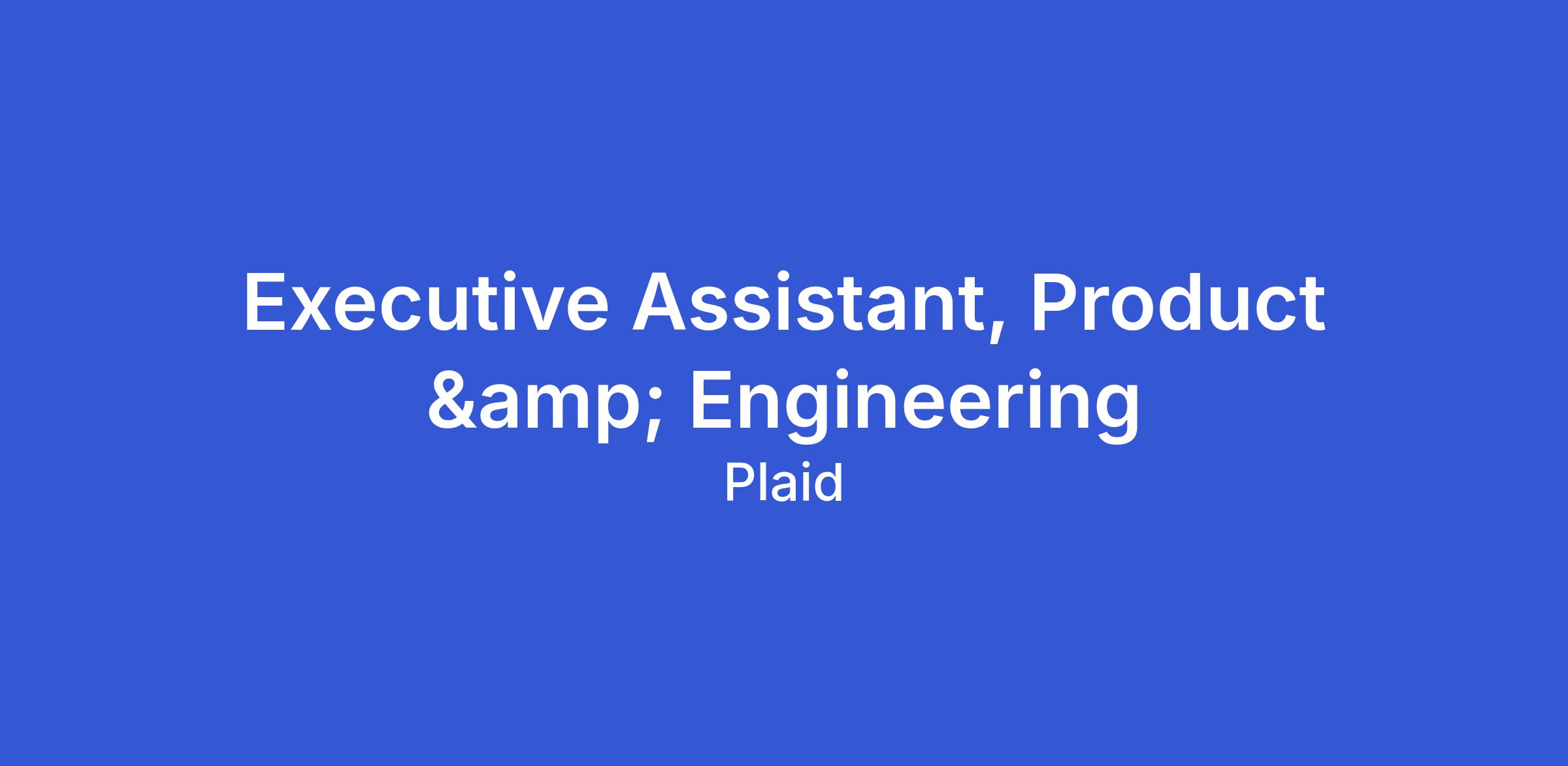 Executive Assistant, Product &amp; Engineering

Plaid